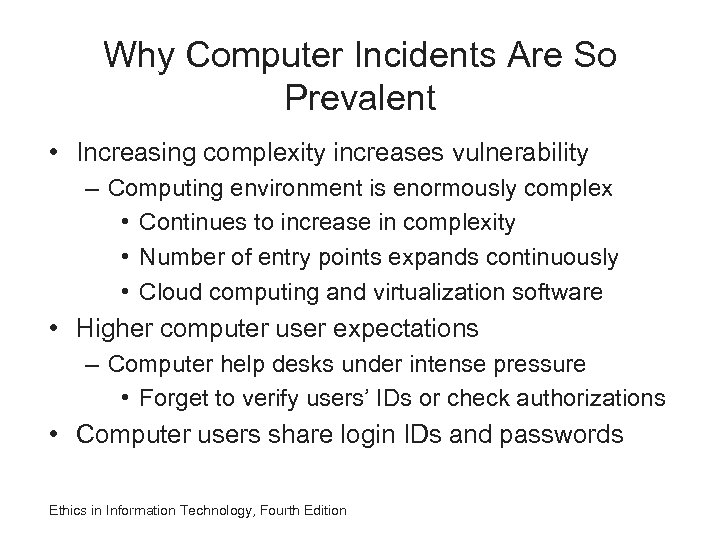 Why Computer Incidents Are So Prevalent

• Increasing complexity increases vulnerability
– Computing environment is enormously complex
• Continues to increase in complexity
• Number of entry points expands continuously
• Cloud computing and virtualization software
• Higher computer user expectations
– Computer help desks under intense pressure
• Forget to verify users' IDs or check authorizations
• Computer users share login IDs and passwords

Ethics in Information Technology, Fourth Edition